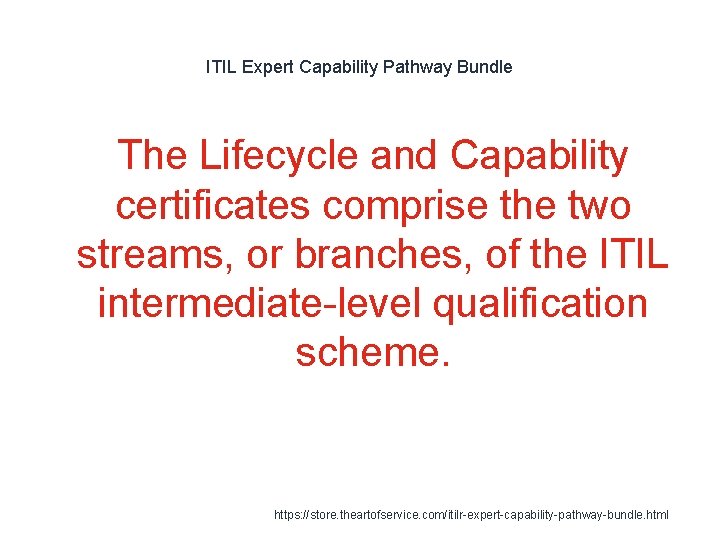 ITIL Expert Capability Pathway Bundle

The Lifecycle and Capability certificates comprise the two streams, or branches, of the ITIL intermediate-level qualification scheme.

https://store.theartofservice.com/itilr-expert-capability-pathway-bundle.html